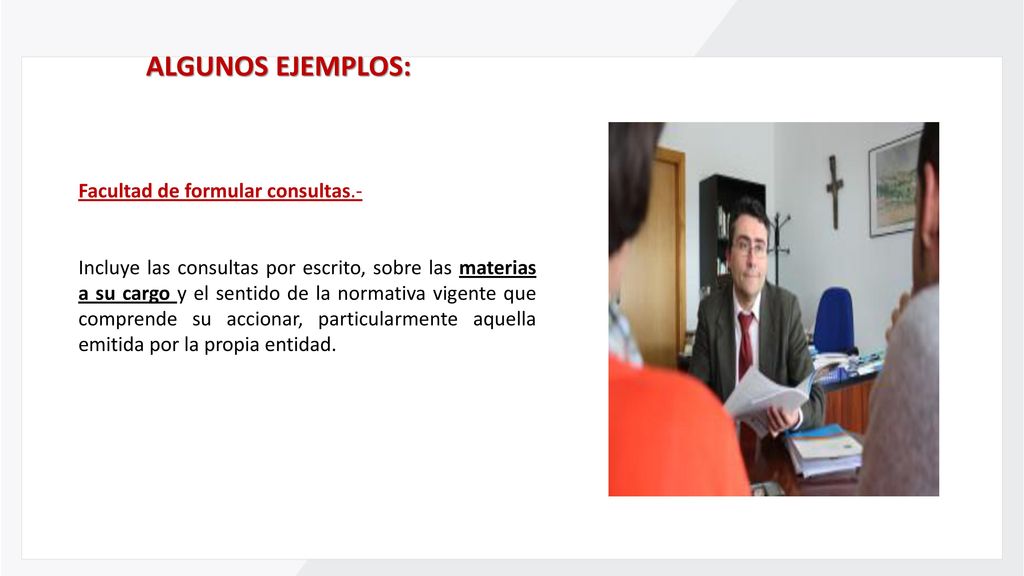 ALGUNOS EJEMPLOS:

Facultad de formular consultas.-

Incluye las consultas por escrito, sobre las materias a su cargo y el sentido de la normativa vigente que comprende su accionar, particularmente aquella emitida por la propia entidad.